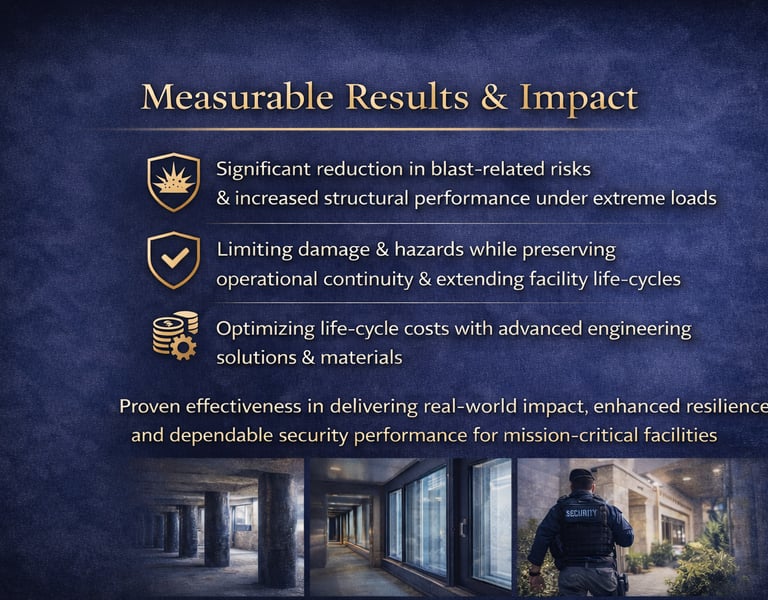 Measurable Results & Impact

Significant reduction in blast-related risks & increased structural performance under extreme loads

Limiting damage & hazards while preserving operational continuity & extending facility life-cycles

Optimizing life-cycle costs with advanced engineering solutions & materials

Proven effectiveness in delivering real-world impact, enhanced resilience and dependable security performance for mission-critical facilities

SECURITY